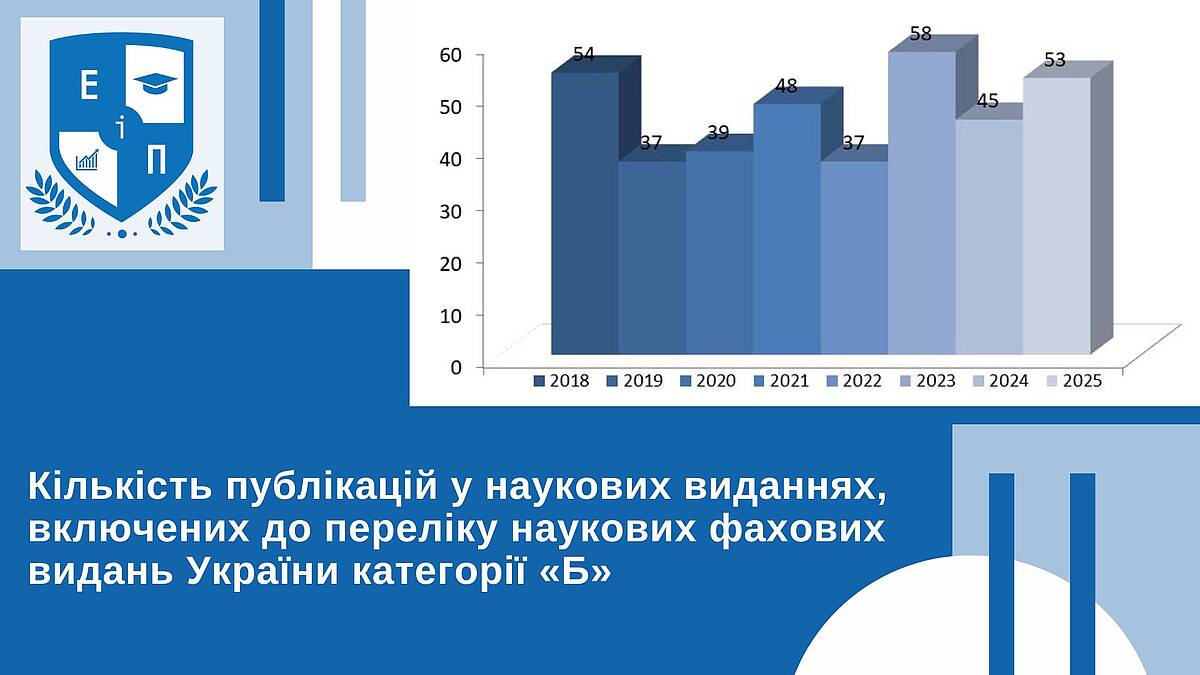 Е
і
П

60
50
40
30
20
10
0

54
37
39
48
37
58
45
53

2018 2019 2020 2021 2022 2023 2024 2025

Кількість публікацій у наукових виданнях, включених до переліку наукових фахових видань України категорії «Б»